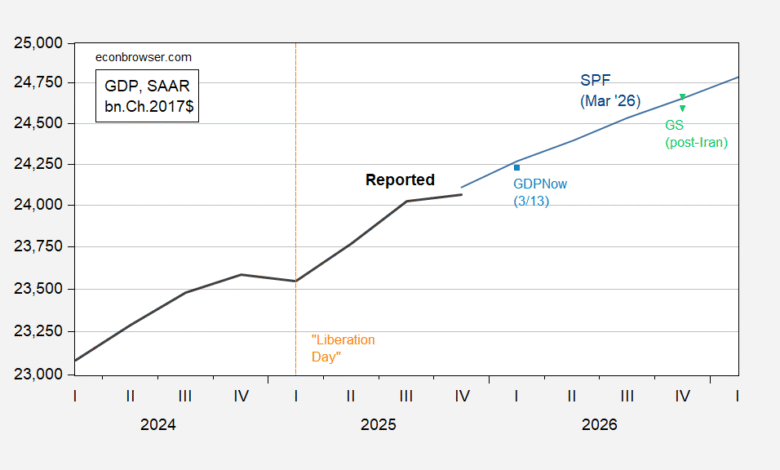 25,000
24,750
24,500
24,250
24,000
23,750
23,500
23,250
23,000

econbrowser.com

GDP, SAAR
bn.Ch.2017$

SPF
(Mar '26)

GS
(post-Iran)

Reported

GDPNow
(3/13)

"Liberation Day"

I II III IV I II III IV I II III IV I

2024 2025 2026